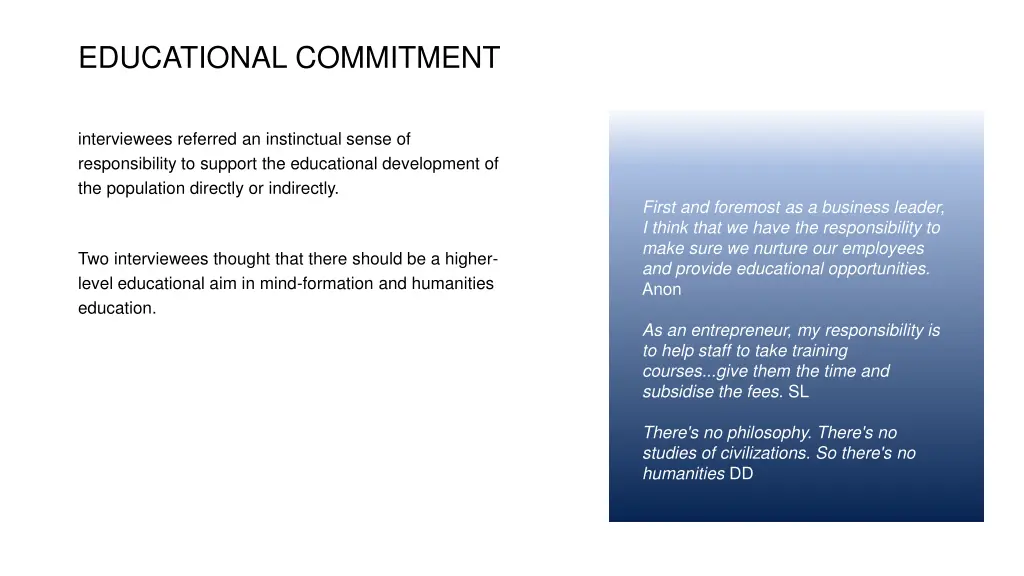 EDUCATIONAL COMMITMENT

interviewees referred an instinctual sense of responsibility to support the educational development of the population directly or indirectly.

Two interviewees thought that there should be a higher-level educational aim in mind-formation and humanities education.

First and foremost as a business leader, I think that we have the responsibility to make sure we nurture our employees and provide educational opportunities. Anon

As an entrepreneur, my responsibility is to help staff to take training courses...give them the time and subsidise the fees. SL

There's no philosophy. There's no studies of civilizations. So there's no humanities DD